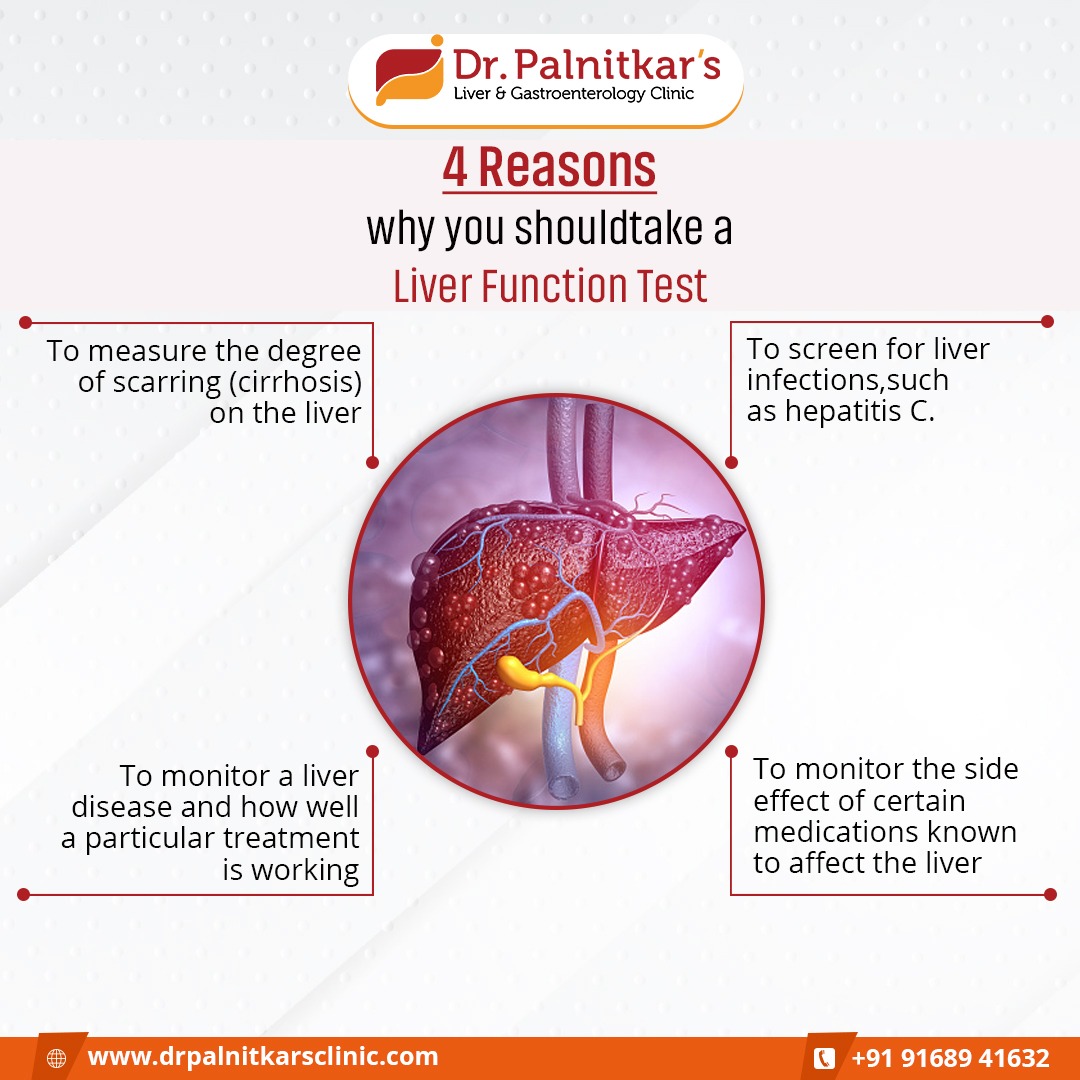 Dr. Palnitkar's
Liver & Gastroenterology Clinic

4 Reasons
why you shouldtake a
Liver Function Test

To measure the degree of scarring (cirrhosis) on the liver

To screen for liver infections,such as hepatitis C.

To monitor a liver disease and how well a particular treatment is working

To monitor the side effect of certain medications known to affect the liver

www.drpalnitkarsclinic.com

+91 91689 41632